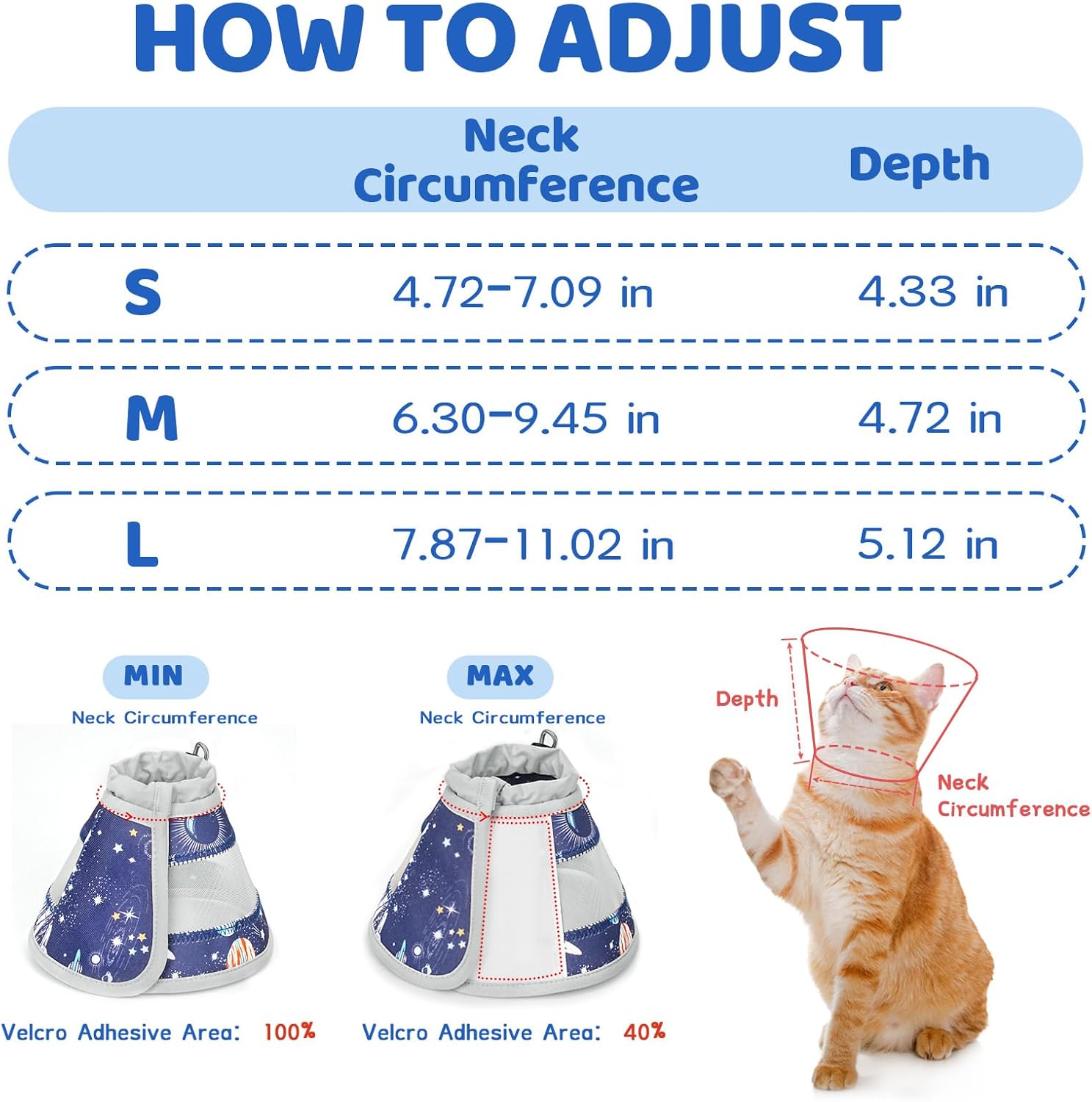 HOW TO ADJUST

| | Neck Circumference | Depth |
|---|---|---|
| S | 4.72-7.09 in | 4.33 in |
| M | 6.30-9.45 in | 4.72 in |
| L | 7.87-11.02 in | 5.12 in |

MIN
Neck Circumference

Velcro Adhesive Area: 100%

MAX
Neck Circumference

Velcro Adhesive Area: 40%

Depth

Neck Circumference